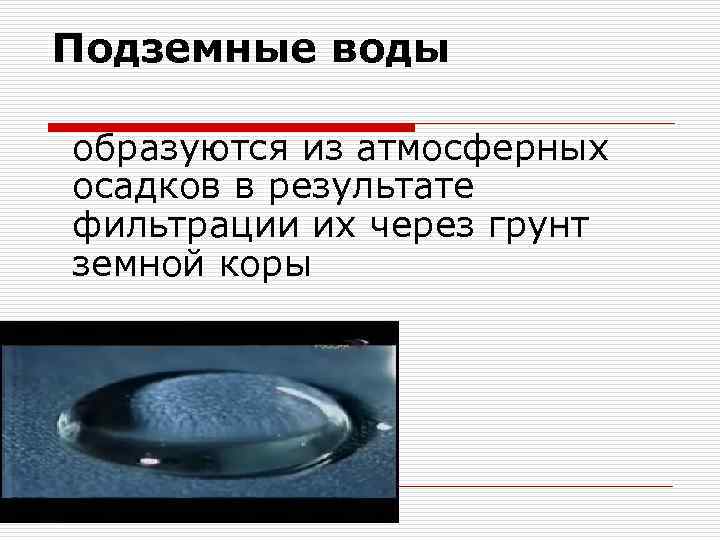 Подземные воды

образуются из атмосферных осадков в результате фильтрации их через грунт земной коры